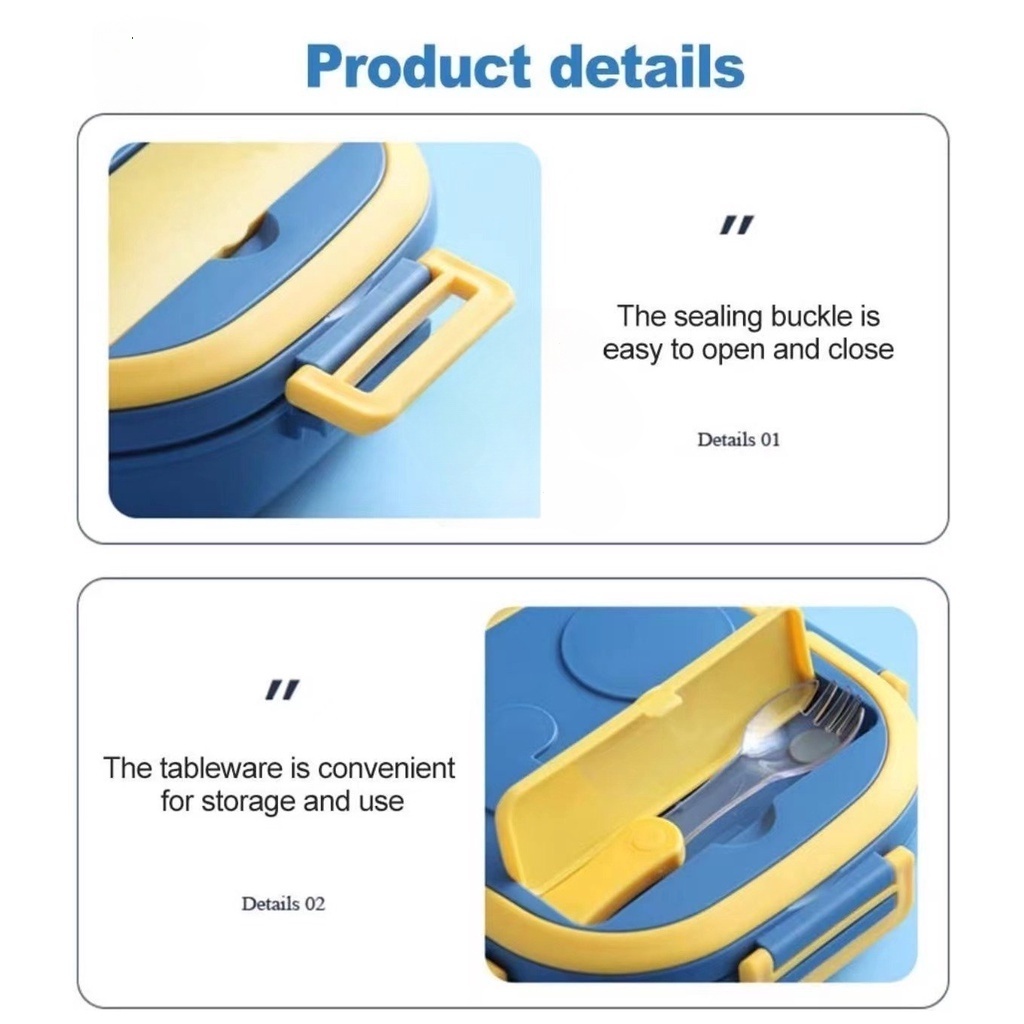 Product details

"

The sealing buckle is easy to open and close

Details 01

"

The tableware is convenient for storage and use

Details 02